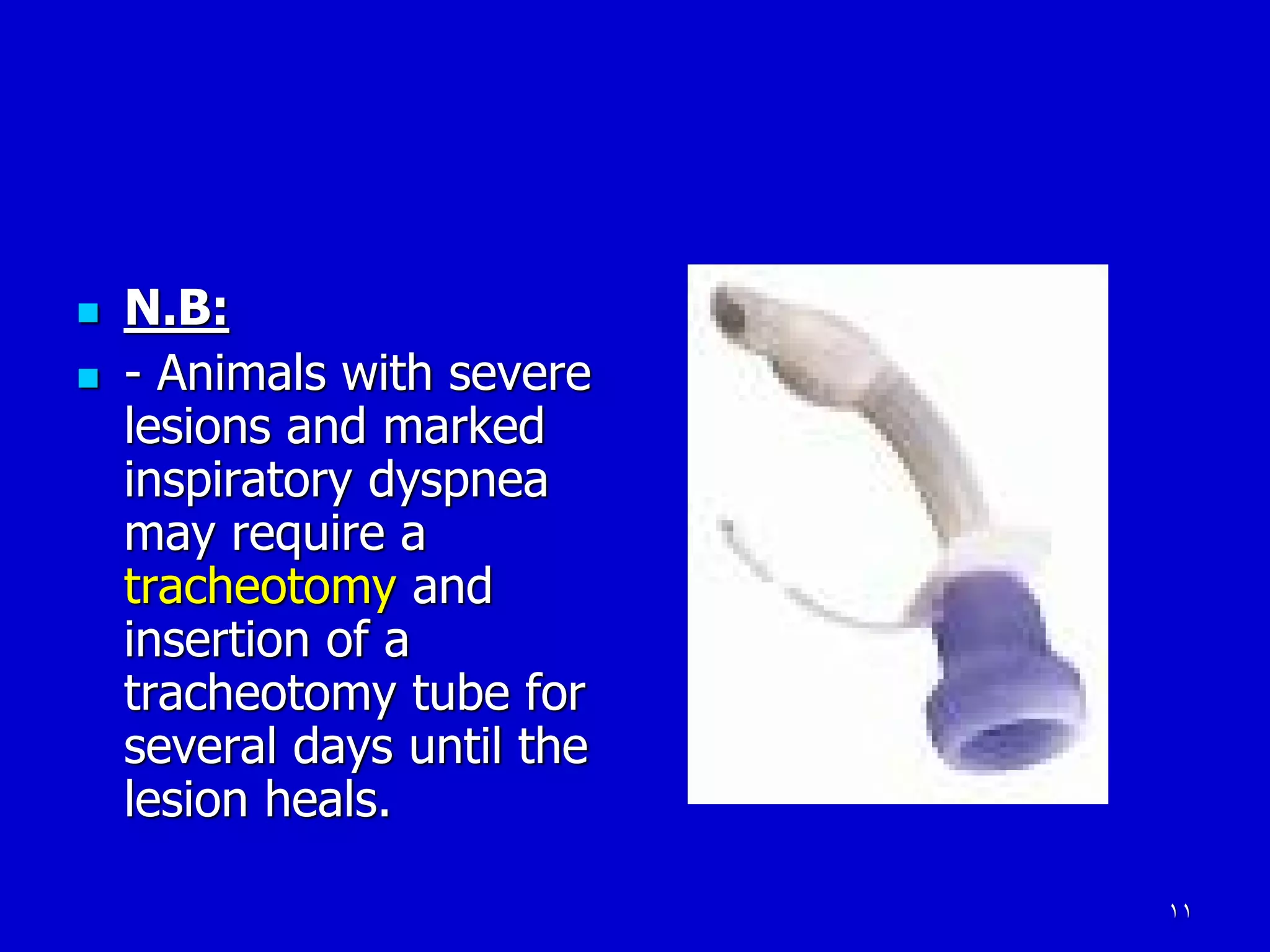 N.B:

- Animals with severe lesions and marked inspiratory dyspnea may require a tracheotomy and insertion of a tracheotomy tube for several days until the lesion heals.

١١